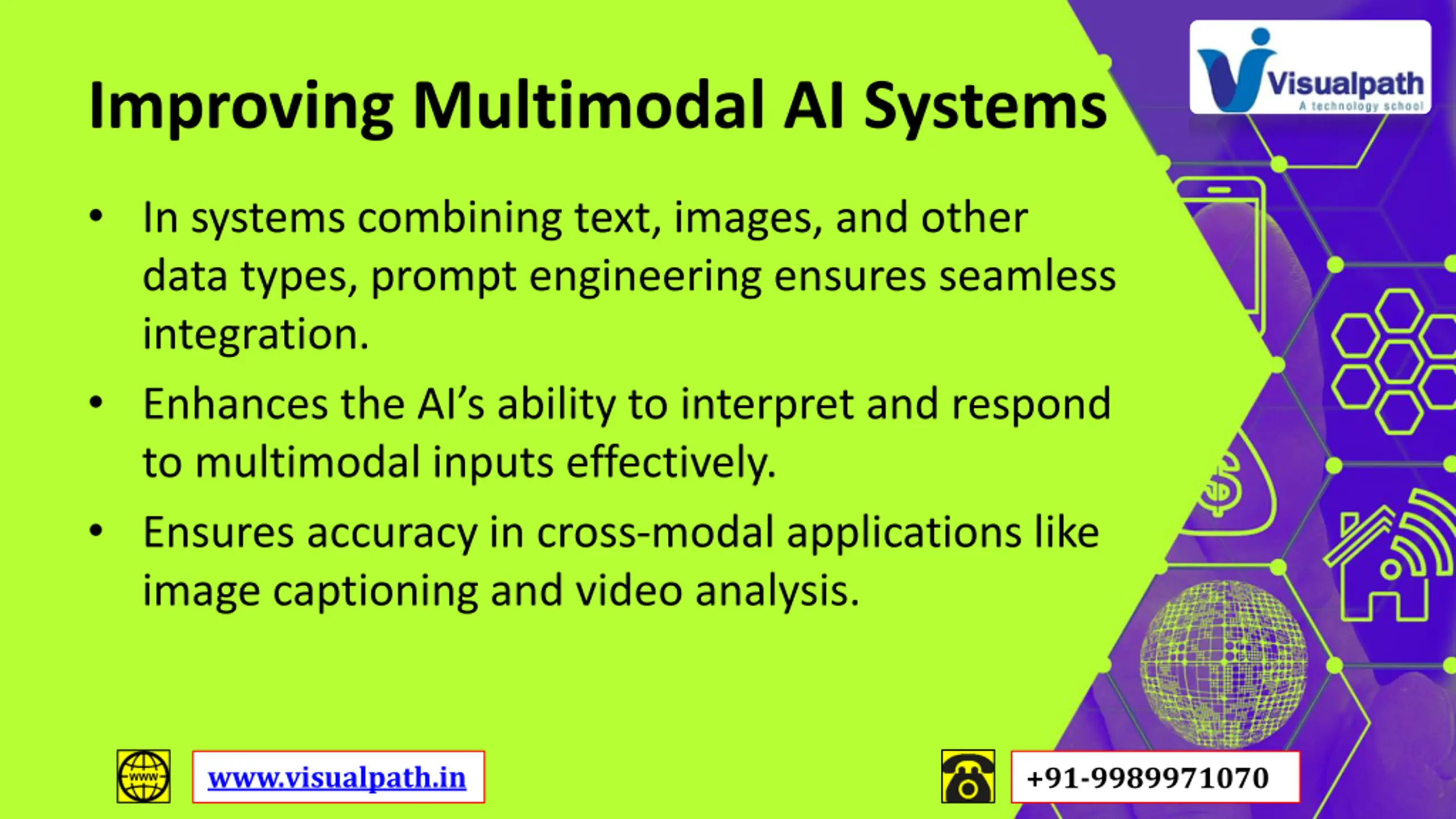 Visualpath
A technology school

Improving Multimodal AI Systems

• In systems combining text, images, and other data types, prompt engineering ensures seamless integration.

• Enhances the AI's ability to interpret and respond to multimodal inputs effectively.

• Ensures accuracy in cross-modal applications like image captioning and video analysis.

www

www.visualpath.in

+91-9989971070